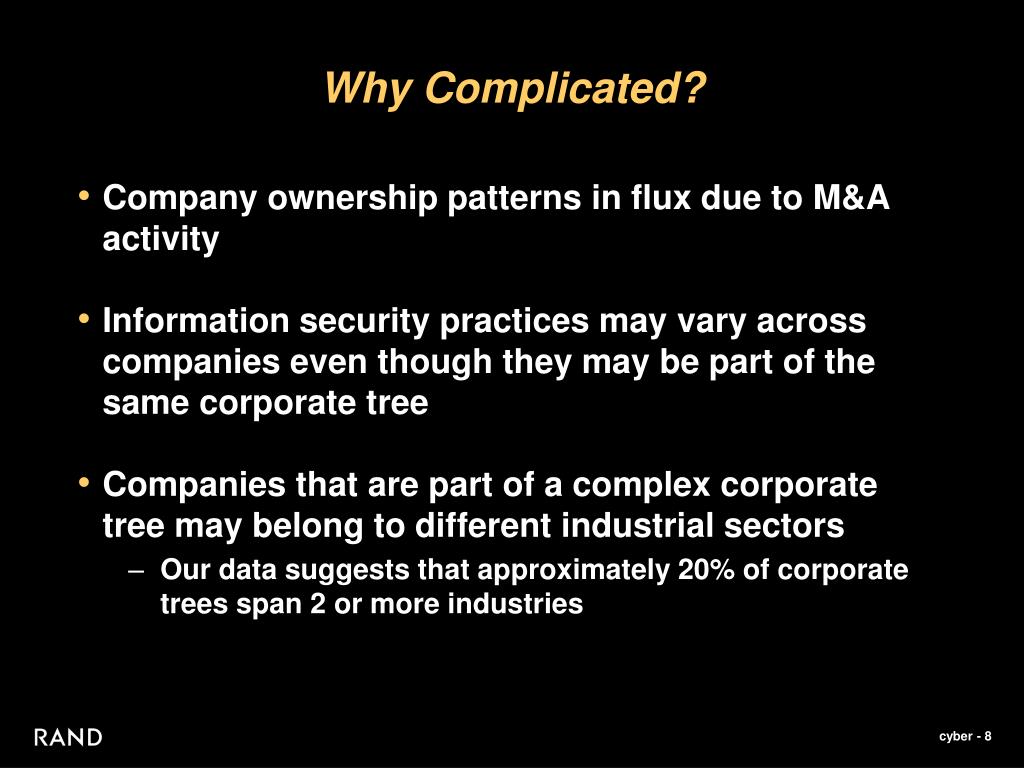 Why Complicated?

• Company ownership patterns in flux due to M&A activity

• Information security practices may vary across companies even though they may be part of the same corporate tree

• Companies that are part of a complex corporate tree may belong to different industrial sectors
– Our data suggests that approximately 20% of corporate trees span 2 or more industries

RAND

cyber - 8